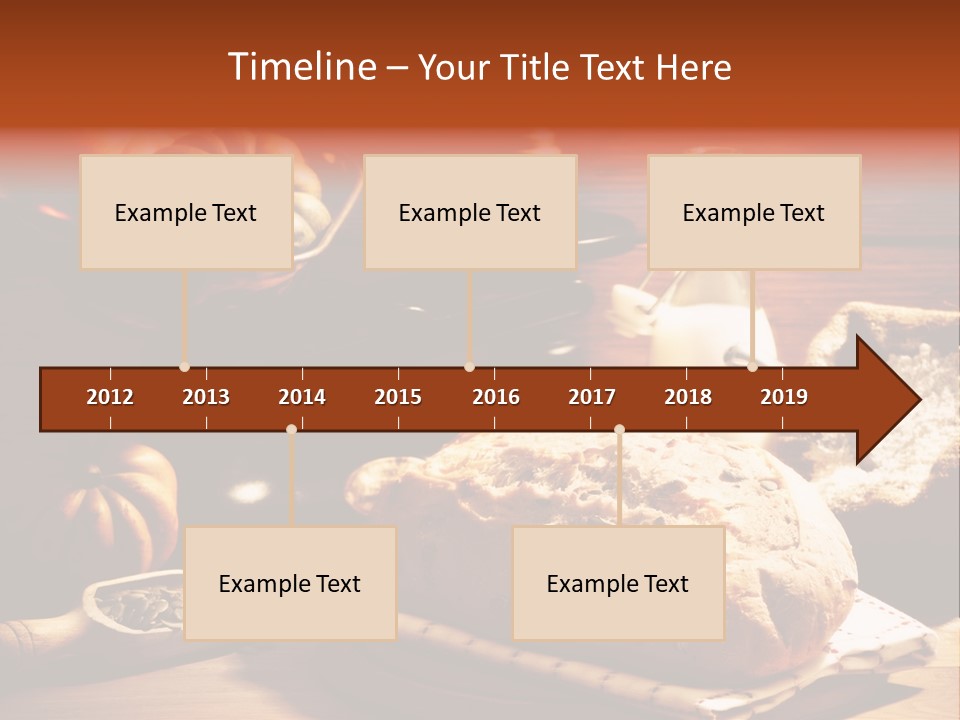 Timeline – Your Title Text Here

Example Text

Example Text

Example Text

2012 2013 2014 2015 2016 2017 2018 2019

Example Text

Example Text